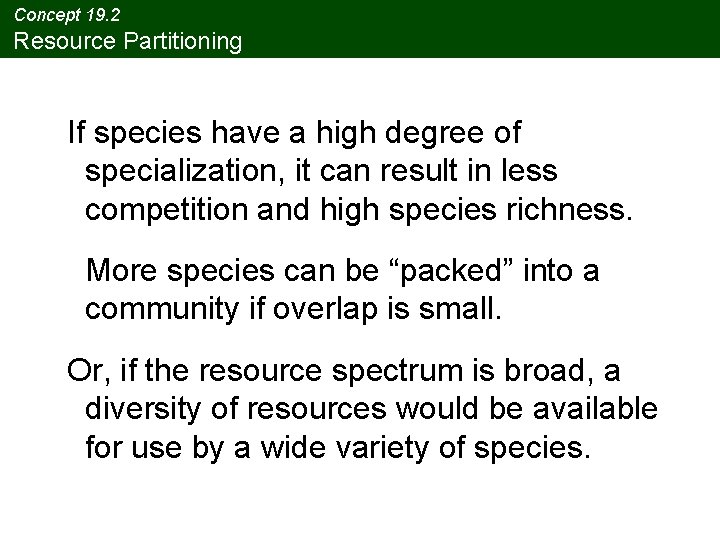 Concept 19.2
Resource Partitioning

If species have a high degree of specialization, it can result in less competition and high species richness.

More species can be “packed” into a community if overlap is small.

Or, if the resource spectrum is broad, a diversity of resources would be available for use by a wide variety of species.